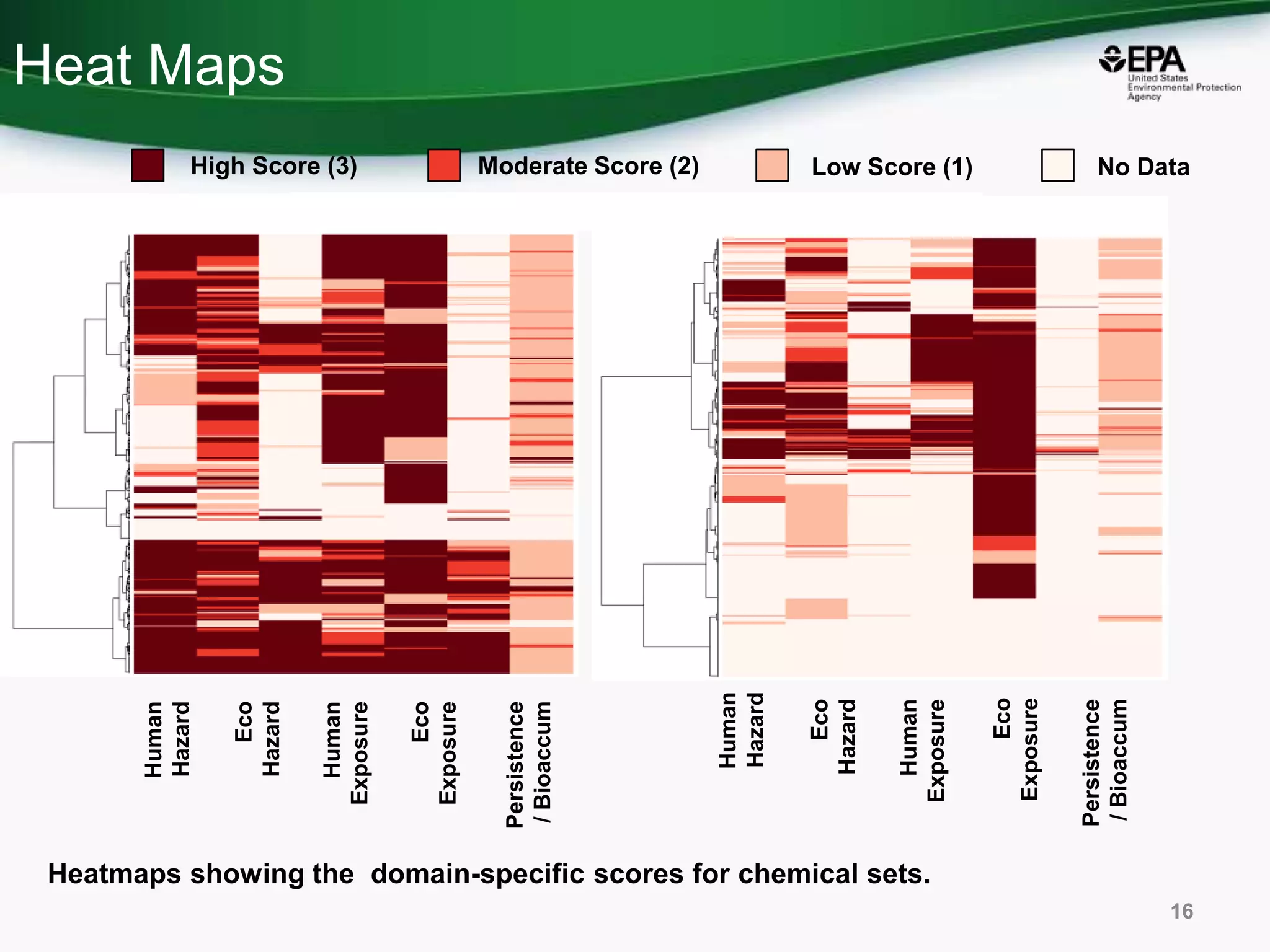 Heat Maps

EPA United States Environmental Protection Agency

High Score (3)
Moderate Score (2)
Low Score (1)
No Data

Human Hazard
Eco Hazard
Human Exposure
Eco Exposure
Persistence / Bioaccum

Human Hazard
Eco Hazard
Human Exposure
Eco Exposure
Persistence / Bioaccum

Heatmaps showing the domain-specific scores for chemical sets.

16